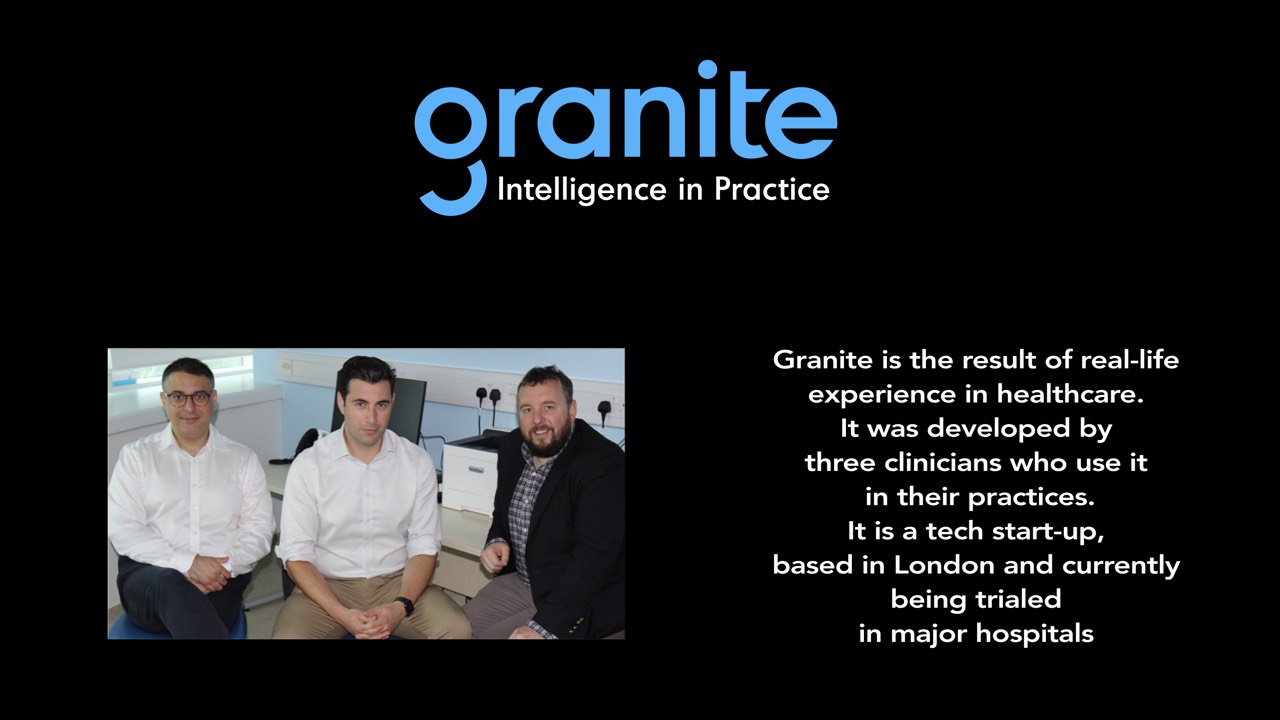 granite
Intelligence in Practice

Granite is the result of real-life experience in healthcare.
It was developed by three clinicians who use it in their practices.
It is a tech start-up, based in London and currently being trialed in major hospitals